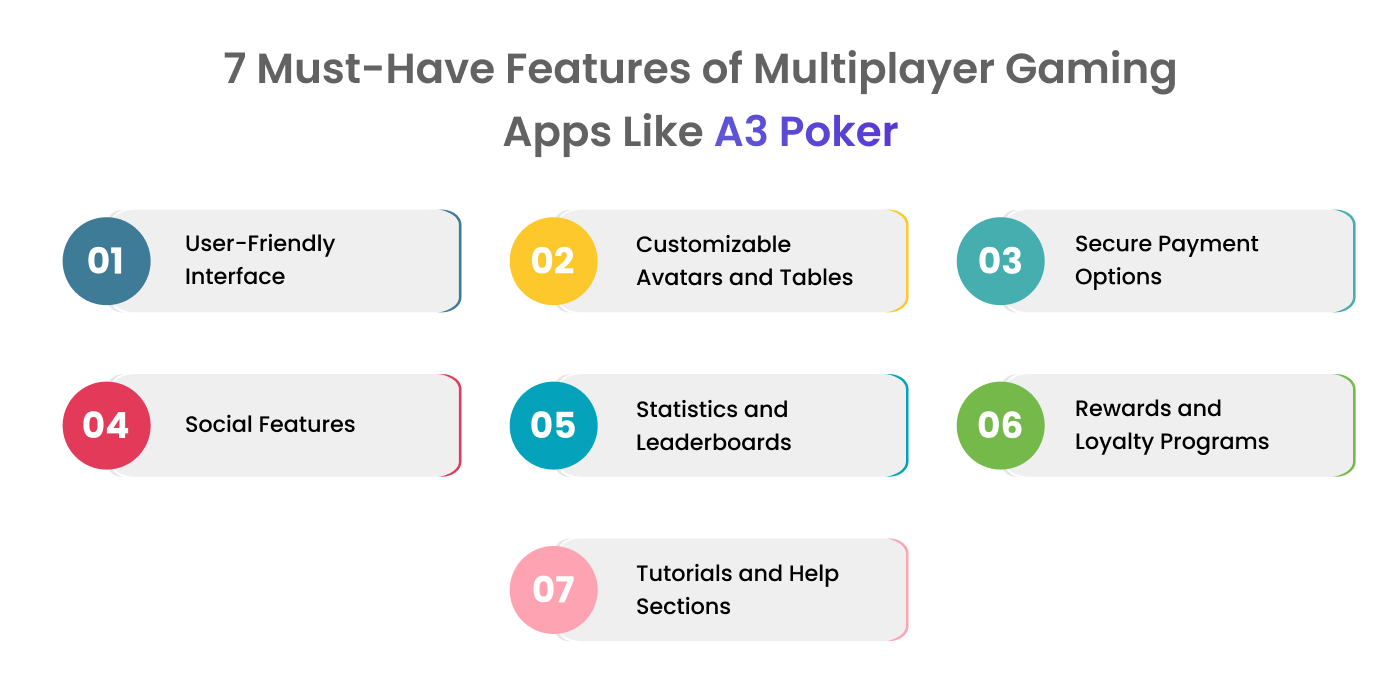 7 Must-Have Features of Multiplayer Gaming Apps Like A3 Poker

01 User-Friendly Interface

02 Customizable Avatars and Tables

03 Secure Payment Options

04 Social Features

05 Statistics and Leaderboards

06 Rewards and Loyalty Programs

07 Tutorials and Help Sections